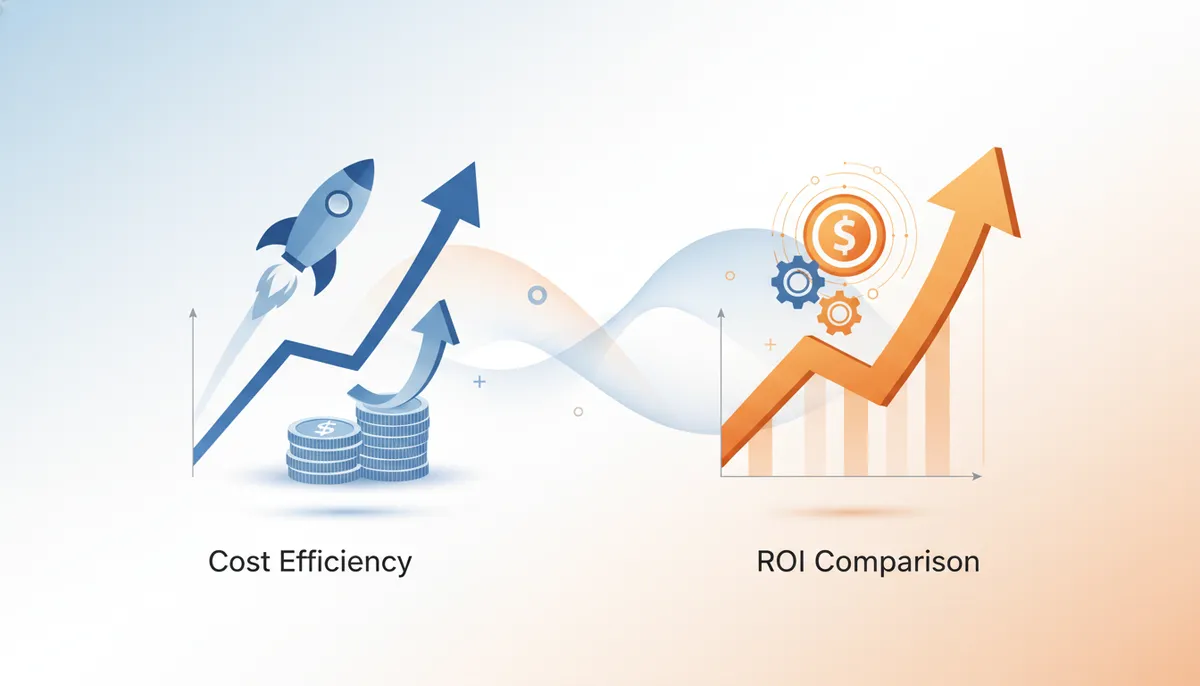 $

$

Cost Efficiency

ROI Comparison